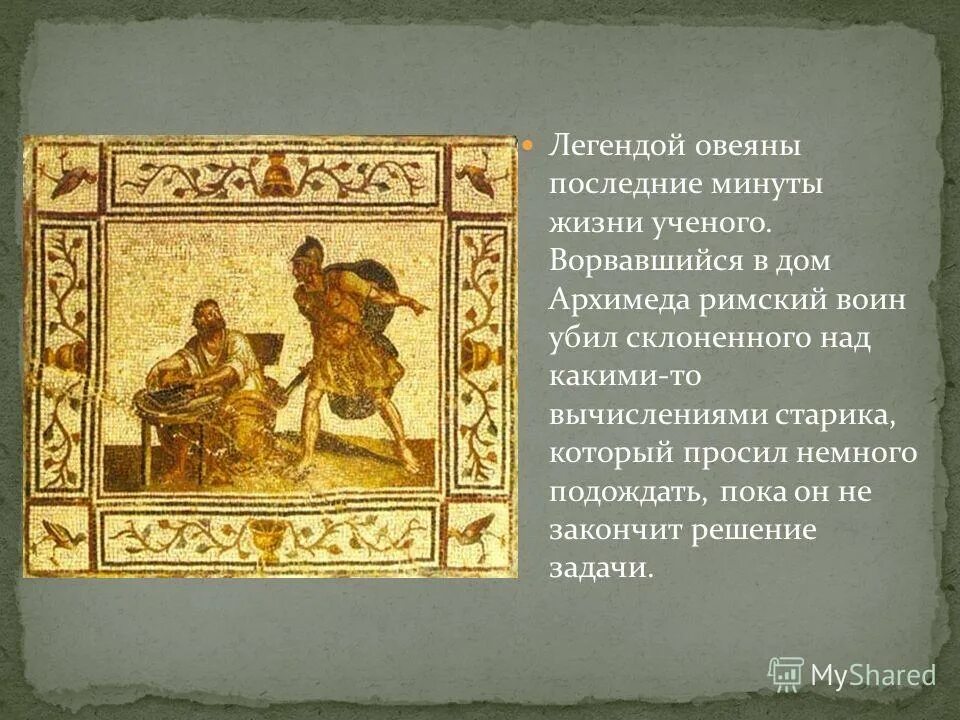 Легендой овеяны последние минуты жизни ученого. Ворвавшийся в дом Архимеда римский воин убил склоненного над какими-то вычислениями старика, который просил немного подождать, пока он не закончит решение задачи.

MyShared